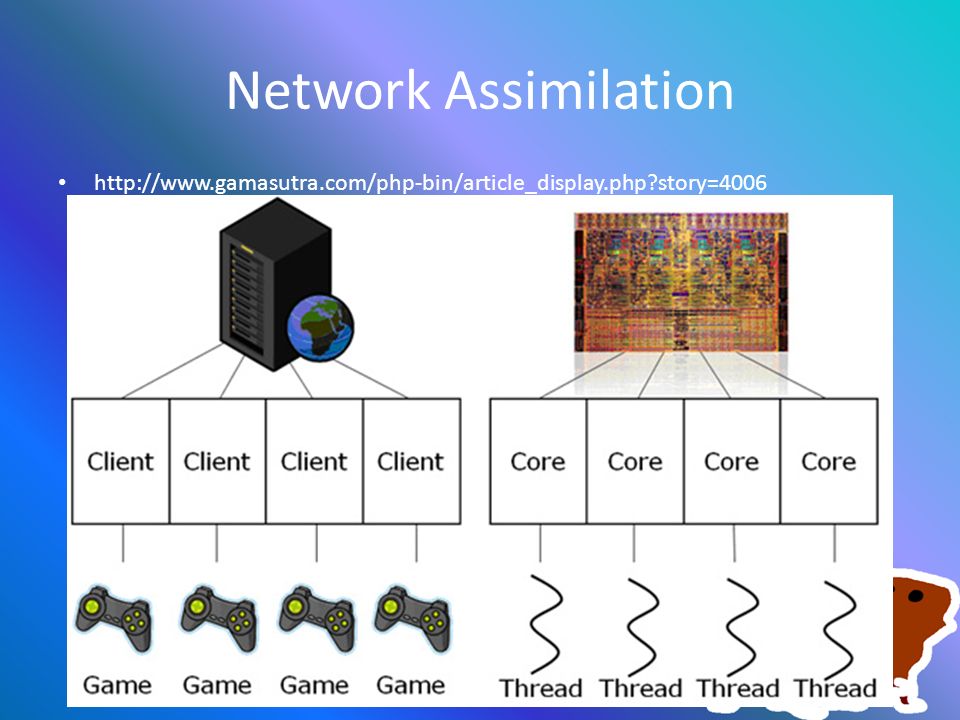 Network Assimilation

• http://www.gamasutra.com/php-bin/article_display.php?story=4006

Client Client Client Client

Game Game Game Game

Core Core Core Core

Thread Thread Thread Thread